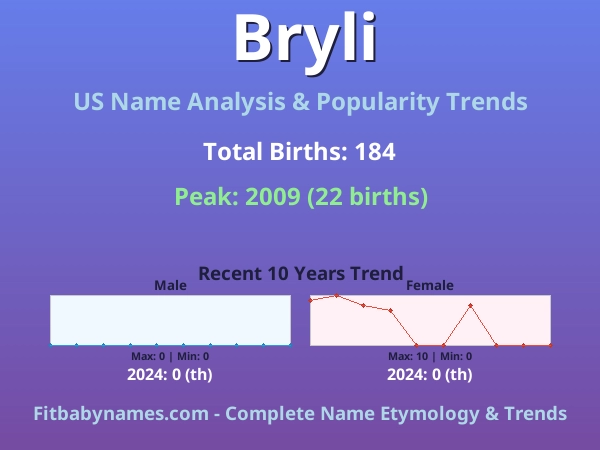 Bryli

US Name Analysis & Popularity Trends

Total Births: 184

Peak: 2009 (22 births)

Recent 10 Years Trend

Male

Max: 0 | Min: 0

2024: 0 (th)

Female

Max: 10 | Min: 0

2024: 0 (th)

Fitbabynames.com - Complete Name Etymology & Trends